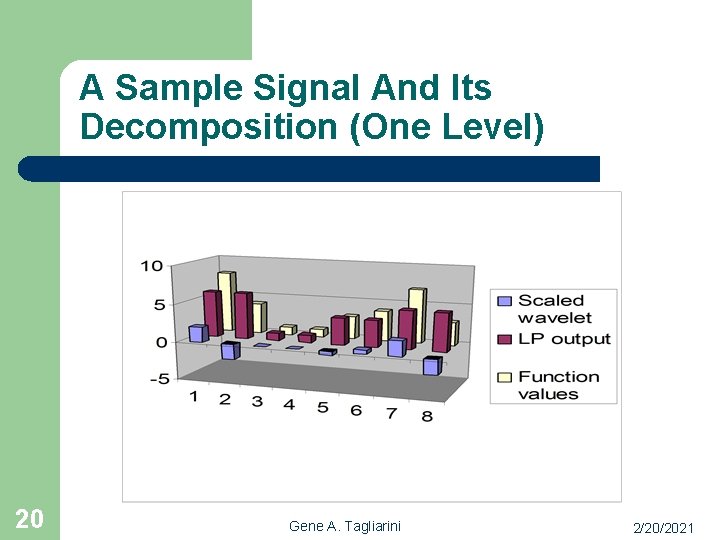 A Sample Signal And Its Decomposition (One Level)

10
5
0
-5
1 2 3 4 5 6 7 8

Scaled wavelet
LP output
Function values

20
Gene A. Tagliarini
2/20/2021